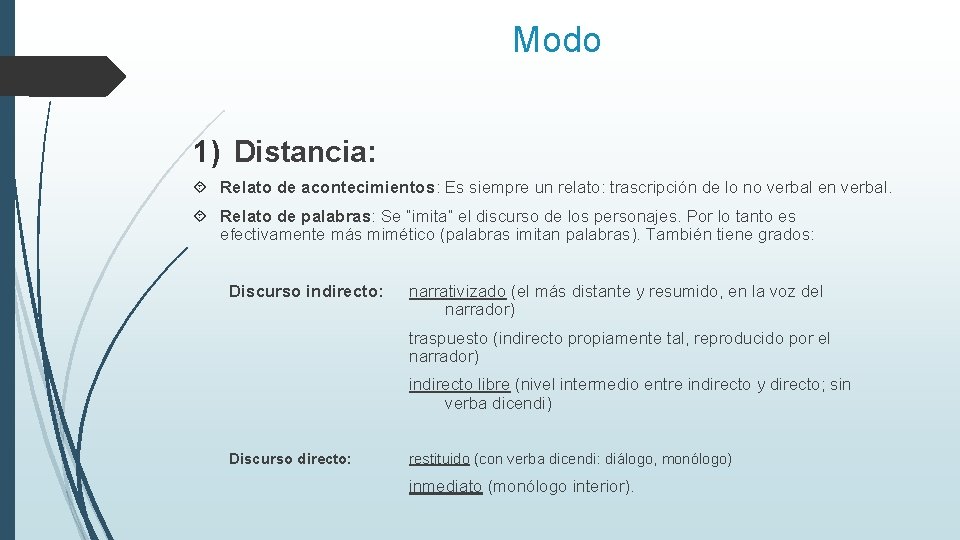 Modo

1) Distancia:

Relato de acontecimientos: Es siempre un relato: trascripción de lo no verbal en verbal.

Relato de palabras: Se "imita" el discurso de los personajes. Por lo tanto es efectivamente más mimético (palabras imitan palabras). También tiene grados:

Discurso indirecto:

narrativizado (el más distante y resumido, en la voz del narrador)

traspuesto (indirecto propiamente tal, reproducido por el narrador)

indirecto libre (nivel intermedio entre indirecto y directo; sin verba dicendi)

Discurso directo:

restituido (con verba dicendi: diálogo, monólogo)

inmediato (monólogo interior).